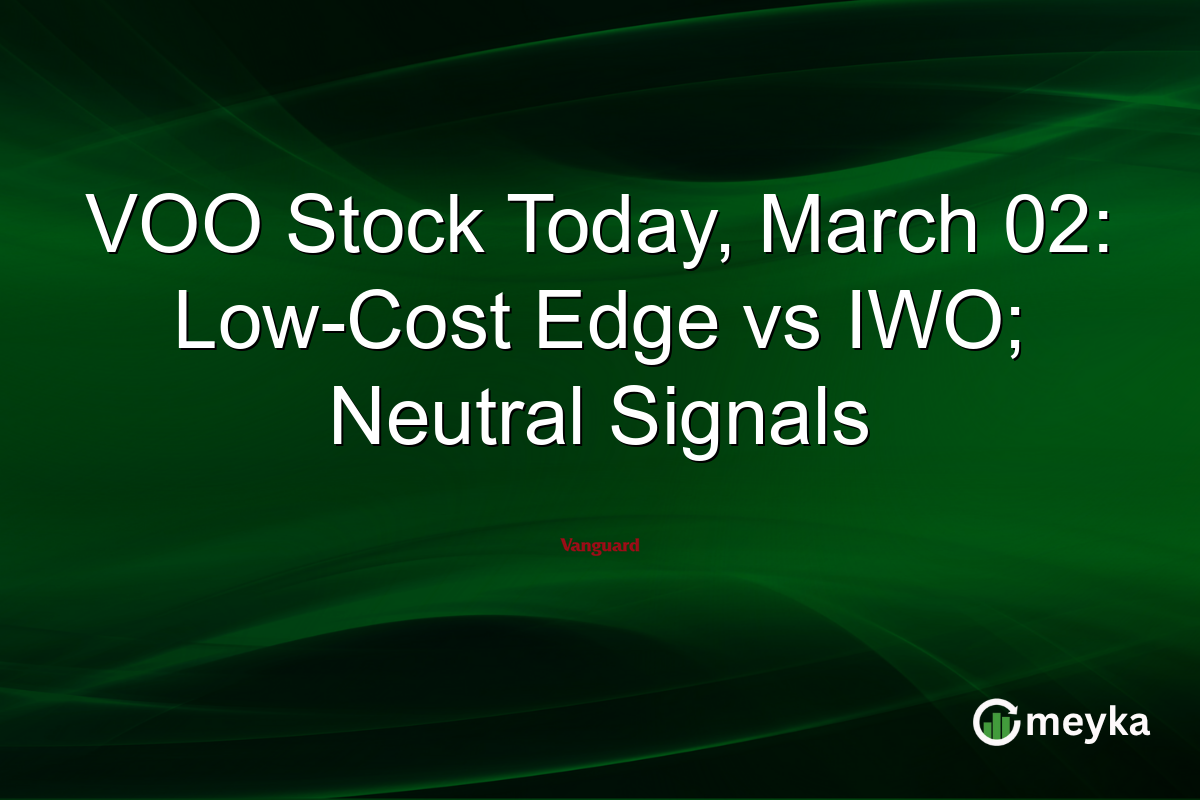 VOO Stock Today, March 02: Low-Cost Edge vs IWO; Neutral Signals

Vanguard

meyka